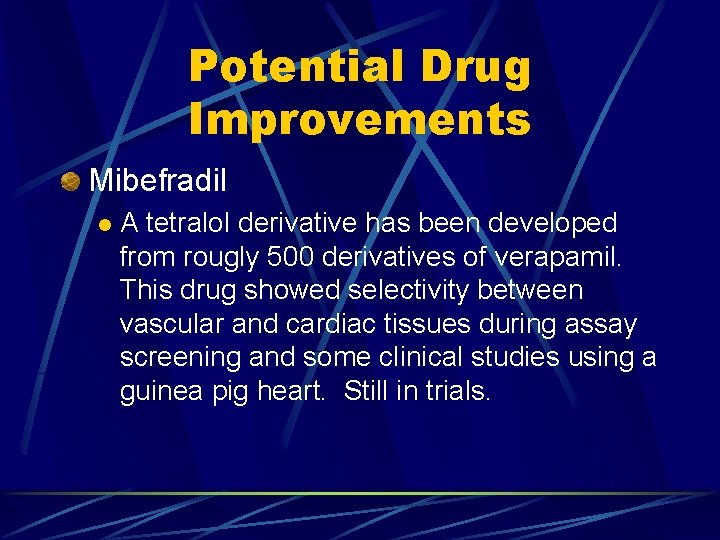 Potential Drug Improvements

Mibefradil

A tetralol derivative has been developed from rougly 500 derivatives of verapamil. This drug showed selectivity between vascular and cardiac tissues during assay screening and some clinical studies using a guinea pig heart.  Still in trials.